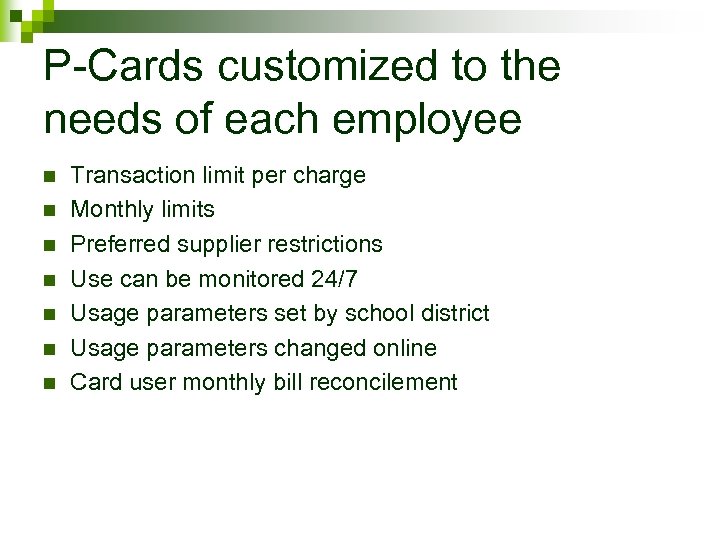 P-Cards customized to the needs of each employee

- Transaction limit per charge
- Monthly limits
- Preferred supplier restrictions
- Use can be monitored 24/7
- Usage parameters set by school district
- Usage parameters changed online
- Card user monthly bill reconcilement